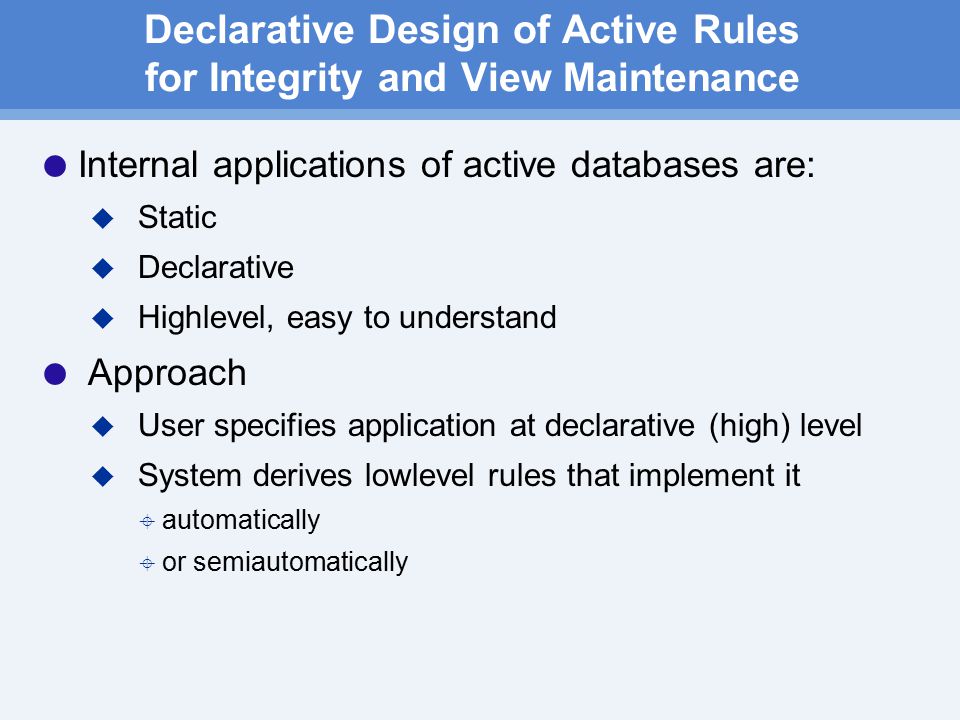 Declarative Design of Active Rules for Integrity and View Maintenance

Internal applications of active databases are:

Static

Declarative

Highlevel, easy to understand

Approach

User specifies application at declarative (high) level

System derives lowlevel rules that implement it

automatically

or semiautomatically